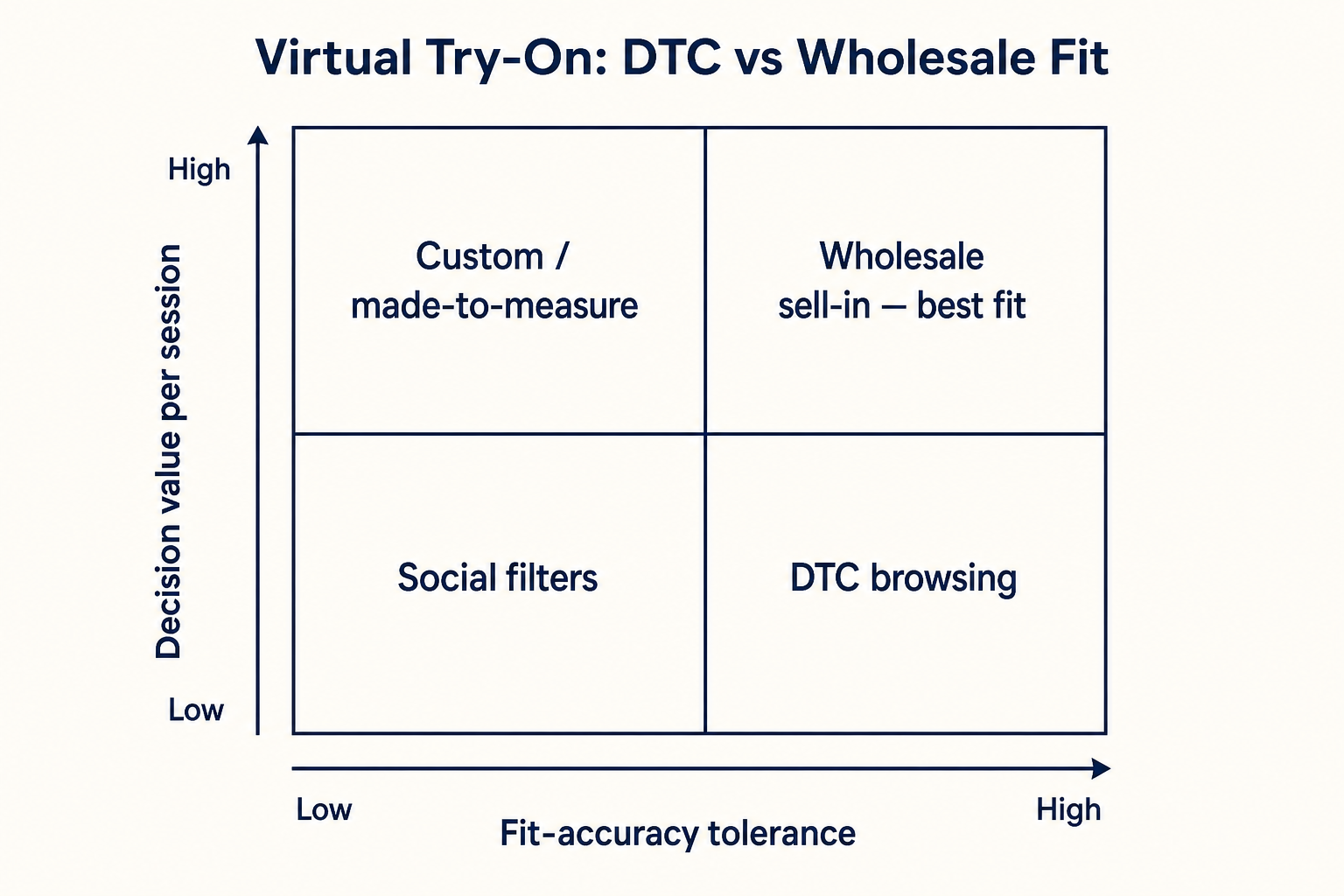 Virtual Try-On: DTC vs Wholesale Fit

High

Decision value per session

Low

Custom / made-to-measure

Wholesale sell-in — best fit

Social filters

DTC browsing

Low

Fit-accuracy tolerance

High